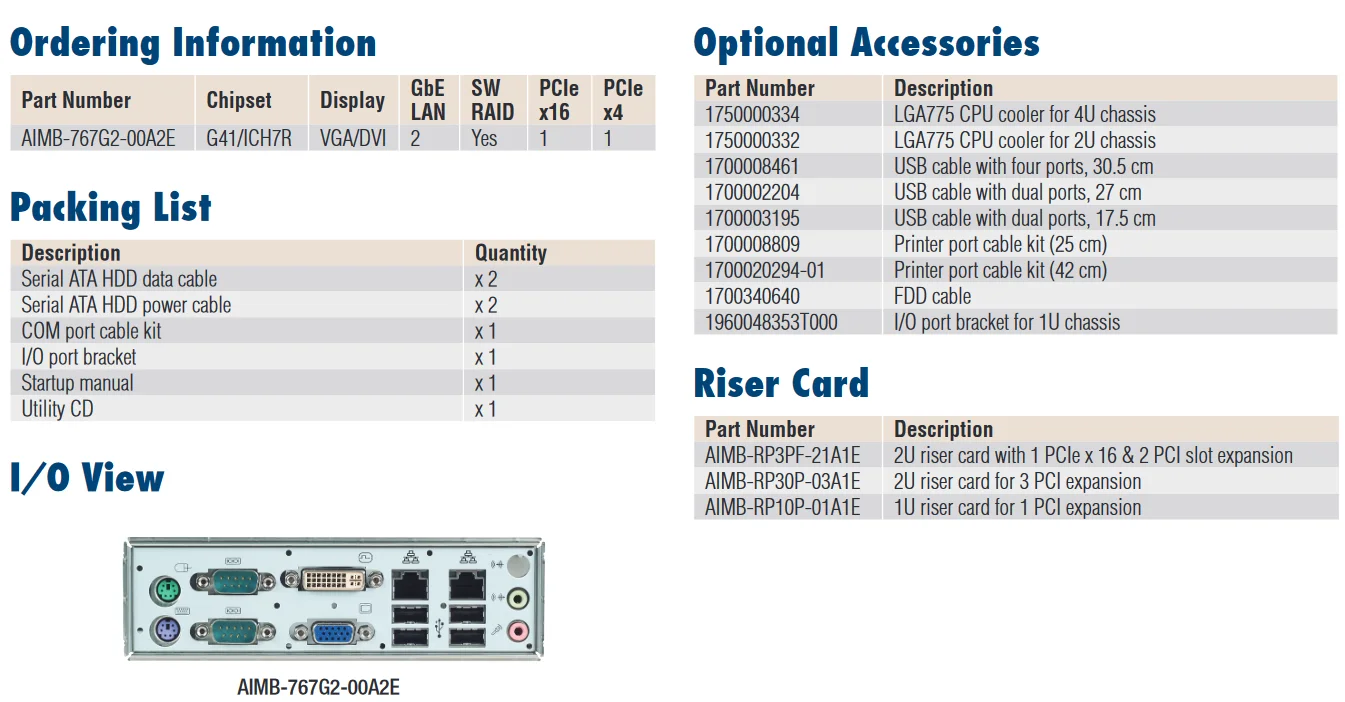 Ordering Information

| Part Number | Chipset | Display | GbE LAN | SW RAID | PCIe x16 | PCIe x4 |
|---|---|---|---|---|---|---|
| AIMB-767G2-00A2E | G41/ICH7R | VGA/DVI | 2 | Yes | 1 | 1 |

Packing List

| Description | Quantity |
|---|---|
| Serial ATA HDD data cable | x 2 |
| Serial ATA HDD power cable | x 2 |
| COM port cable kit | x 1 |
| I/O port bracket | x 1 |
| Startup manual | x 1 |
| Utility CD | x 1 |

I/O View

AIMB-767G2-00A2E

Optional Accessories

| Part Number | Description |
|---|---|
| 1750000334 | LGA775 CPU cooler for 4U chassis |
| 1750000332 | LGA775 CPU cooler for 2U chassis |
| 1700008461 | USB cable with four ports, 30.5 cm |
| 1700002204 | USB cable with dual ports, 27 cm |
| 1700003195 | USB cable with dual ports, 17.5 cm |
| 1700008809 | Printer port cable kit (25 cm) |
| 1700020294-01 | Printer port cable kit (42 cm) |
| 1700340640 | FDD cable |
| 1960048353T000 | I/O port bracket for 1U chassis |

Riser Card

| Part Number | Description |
|---|---|
| AIMB-RP3PF-21A1E | 2U riser card with 1 PCIe x 16 & 2 PCI slot expansion |
| AIMB-RP30P-03A1E | 2U riser card for 3 PCI expansion |
| AIMB-RP10P-01A1E | 1U riser card for 1 PCI expansion |